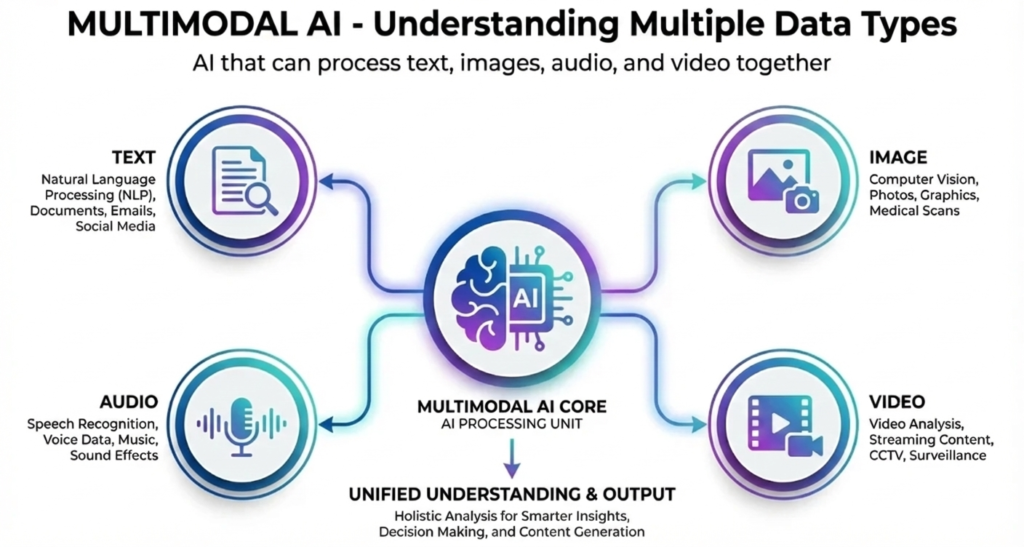 MULTIMODAL AI - Understanding Multiple Data Types

AI that can process text, images, audio, and video together

TEXT
Natural Language Processing (NLP), Documents, Emails, Social Media

IMAGE
Computer Vision, Photos, Graphics, Medical Scans

AI

AUDIO
Speech Recognition, Voice Data, Music, Sound Effects

MULTIMODAL AI CORE
AI PROCESSING UNIT

VIDEO
Video Analysis, Streaming Content, CCTV, Surveillance

UNIFIED UNDERSTANDING & OUTPUT
Holistic Analysis for Smarter Insights, Decision Making, and Content Generation